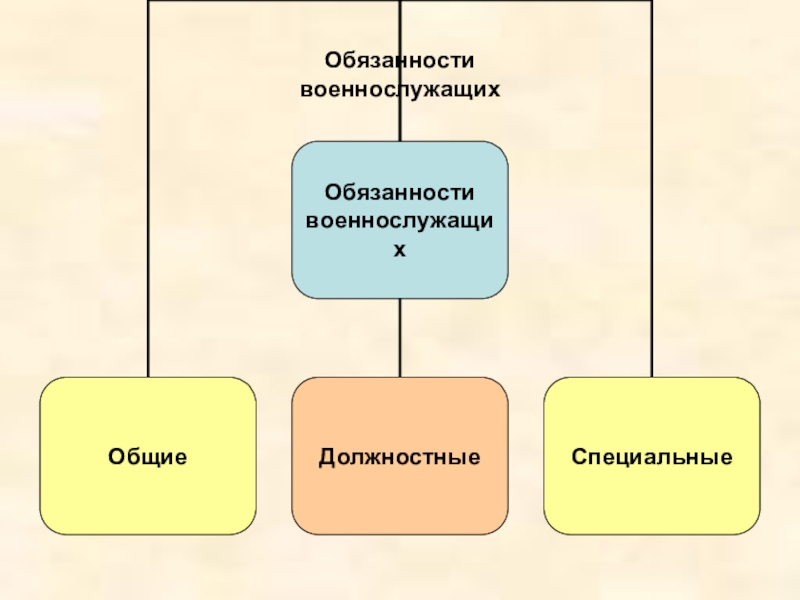 Обязанности военнослужащих

Обязанности военнослужащих

Общие

Должностные

Специальные